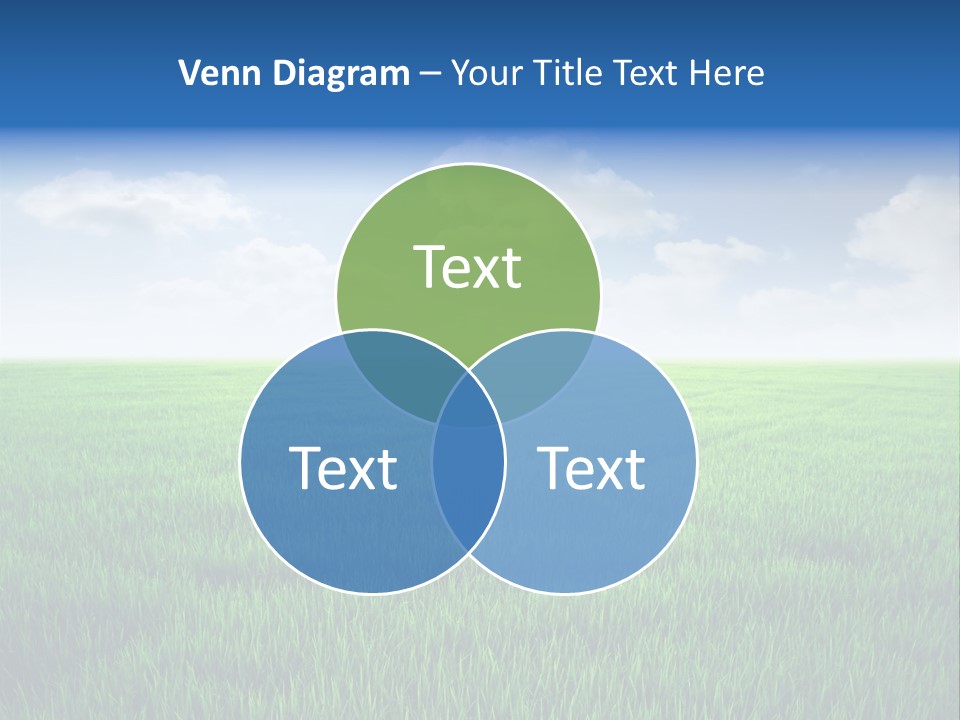 Venn Diagram – Your Title Text Here

Text

Text

Text